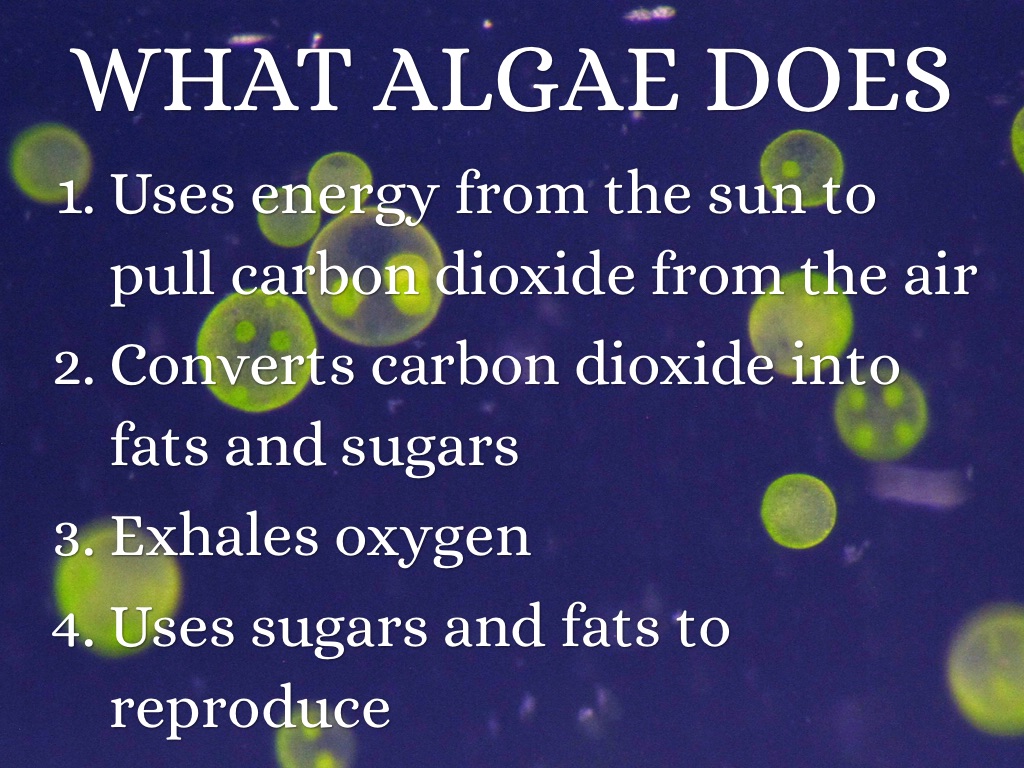 WHAT ALGAE DOES

1. Uses energy from the sun to pull carbon dioxide from the air
2. Converts carbon dioxide into fats and sugars
3. Exhales oxygen
4. Uses sugars and fats to reproduce